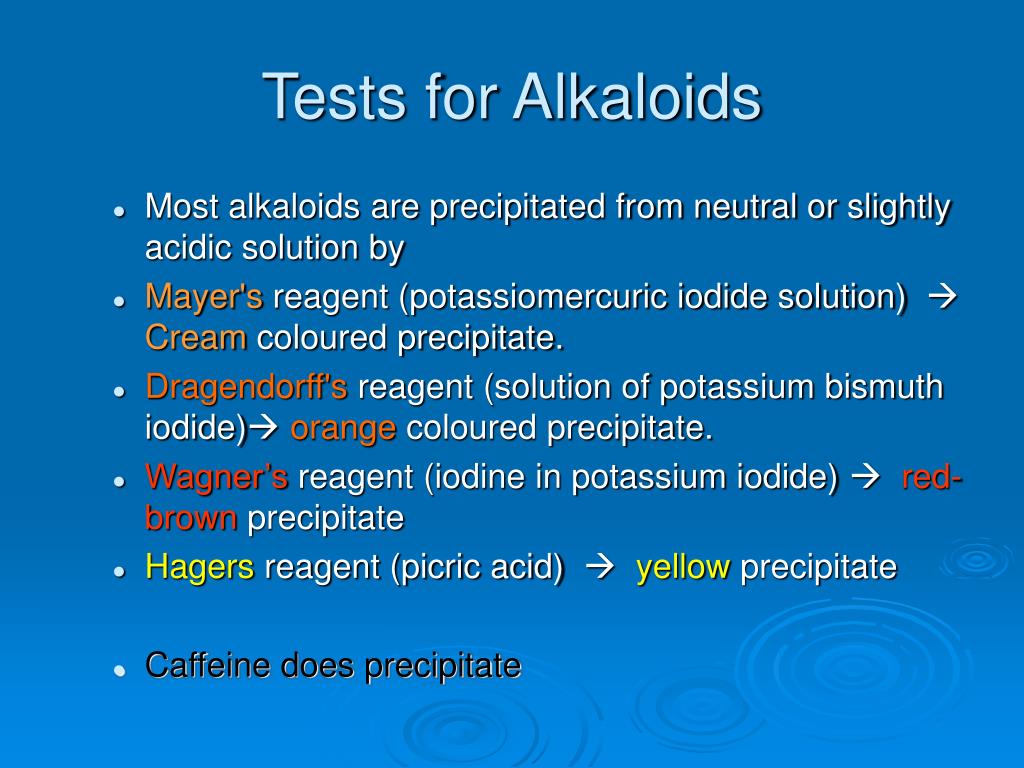 Tests for Alkaloids

- Most alkaloids are precipitated from neutral or slightly acidic solution by
- Mayer's reagent (potassiomercuric iodide solution) → Cream coloured precipitate.
- Dragendorff's reagent (solution of potassium bismuth iodide)→ orange coloured precipitate.
- Wagner's reagent (iodine in potassium iodide) → red-brown precipitate
- Hagers reagent (picric acid) → yellow precipitate

- Caffeine does precipitate